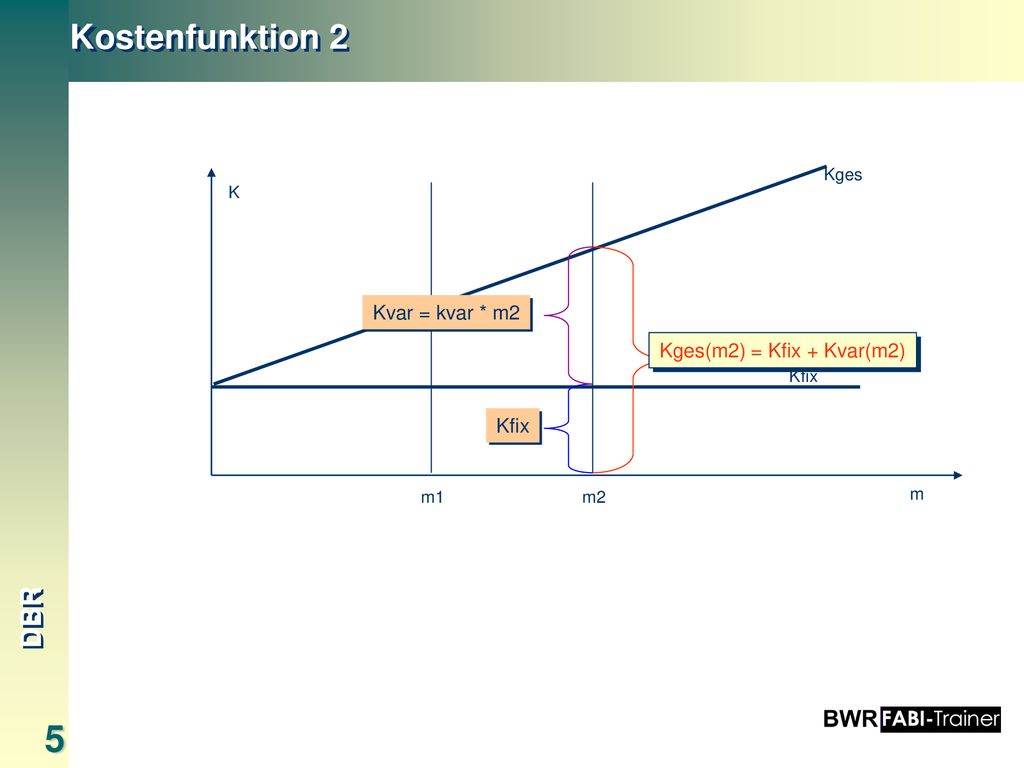 Kostenfunktion 2

K

Kges

Kvar = kvar * m2

Kges(m2) = Kfix + Kvar(m2)

Kfix

Kfix

m1

m2

m

DBR

5

BWR FABI-Trainer